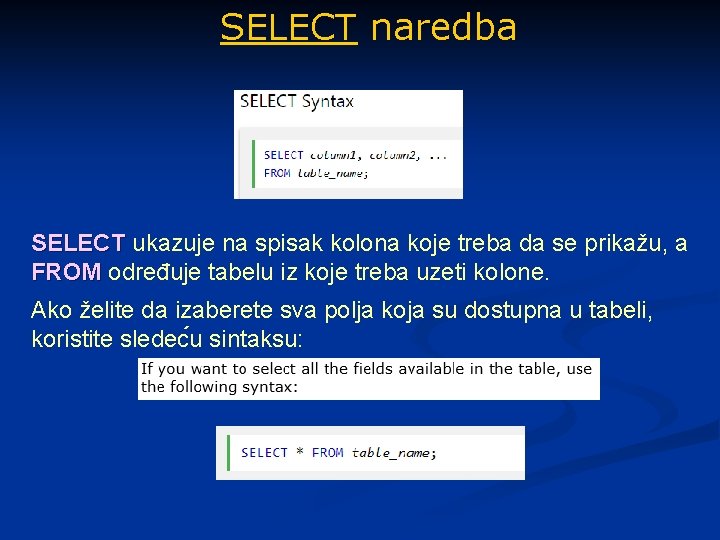 SELECT naredba

SELECT Syntax

SELECT column1, column2, ...
FROM table_name;

SELECT ukazuje na spisak kolona koje treba da se prikažu, a FROM određuje tabelu iz koje treba uzeti kolone.

Ako želite da izaberete sva polja koja su dostupna u tabeli, koristite sledeću sintaksu:

If you want to select all the fields available in the table, use the following syntax:

SELECT * FROM table_name;